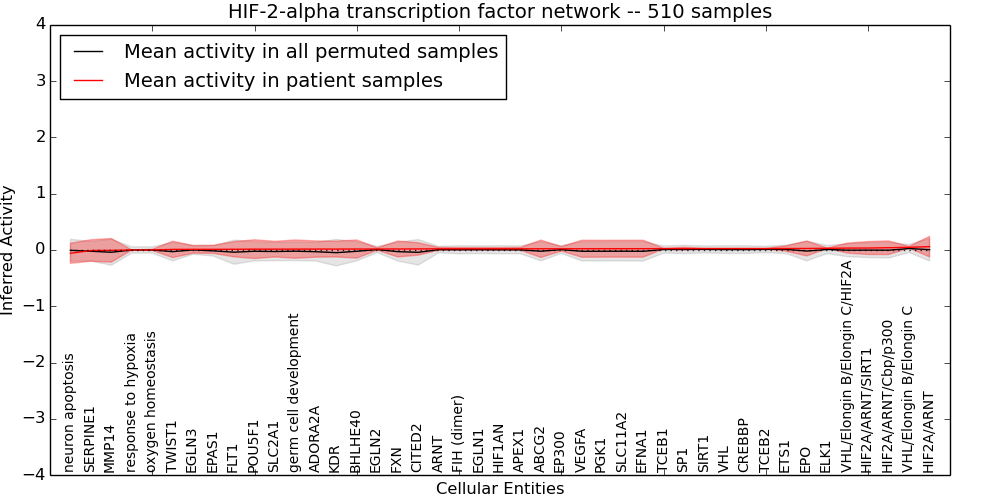 HIF-2-alpha transcription factor network -- 510 samples

Mean activity in all permuted samples
Mean activity in patient samples

Inferred Activity

4
3
2
1
0
−1
−2
−3
−4

neuron apoptosis
SERPINE1
MMP14
response to hypoxia
oxygen homeostasis
TWIST1
EGLN3
EPAS1
FLT1
POU5F1
SLC2A1
germ cell development
ADORA2A
KDR
BHLHE40
EGLN2
FXN
CITED2
ARNT
FIH (dimer)
EGLN1
HIF1AN
APEX1
ABCG2
EP300
VEGFA
PGK1
SLC11A2
EFNA1
TCEB1
SP1
SIRT1
VHL
CREBBP
TCEB2
ETS1
EPO
ELK1
VHL/Elongin B/Elongin C/HIF2A
HIF2A/ARNT/SIRT1
HIF2A/ARNT/Cbp/p300
VHL/Elongin B/Elongin C
HIF2A/ARNT

Cellular Entities